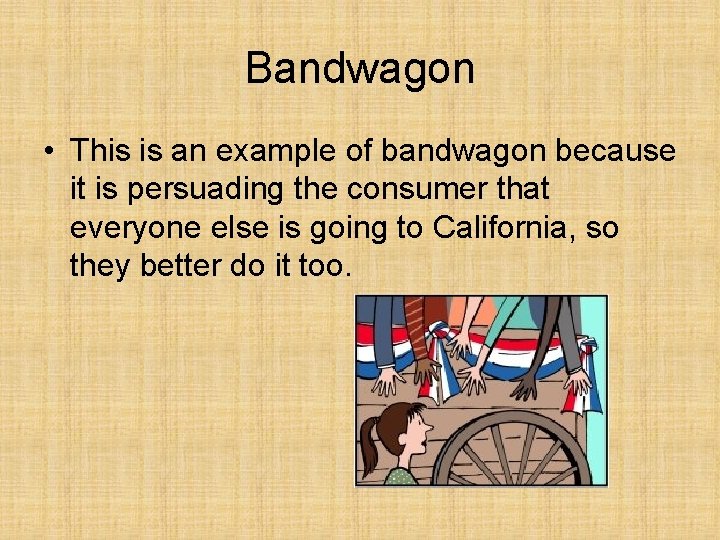 Bandwagon

• This is an example of bandwagon because it is persuading the consumer that everyone else is going to California, so they better do it too.